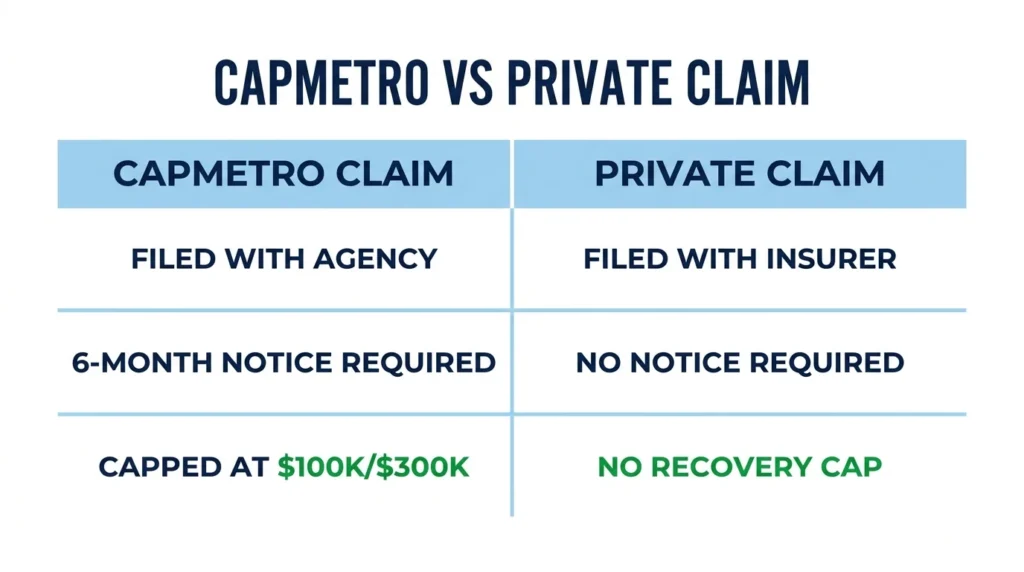 CAPMETRO VS PRIVATE CLAIM

| CAPMETRO CLAIM | PRIVATE CLAIM |
|---|---|
| FILED WITH AGENCY | FILED WITH INSURER |
| 6-MONTH NOTICE REQUIRED | NO NOTICE REQUIRED |
| CAPPED AT \$100K/\$300K | NO RECOVERY CAP |